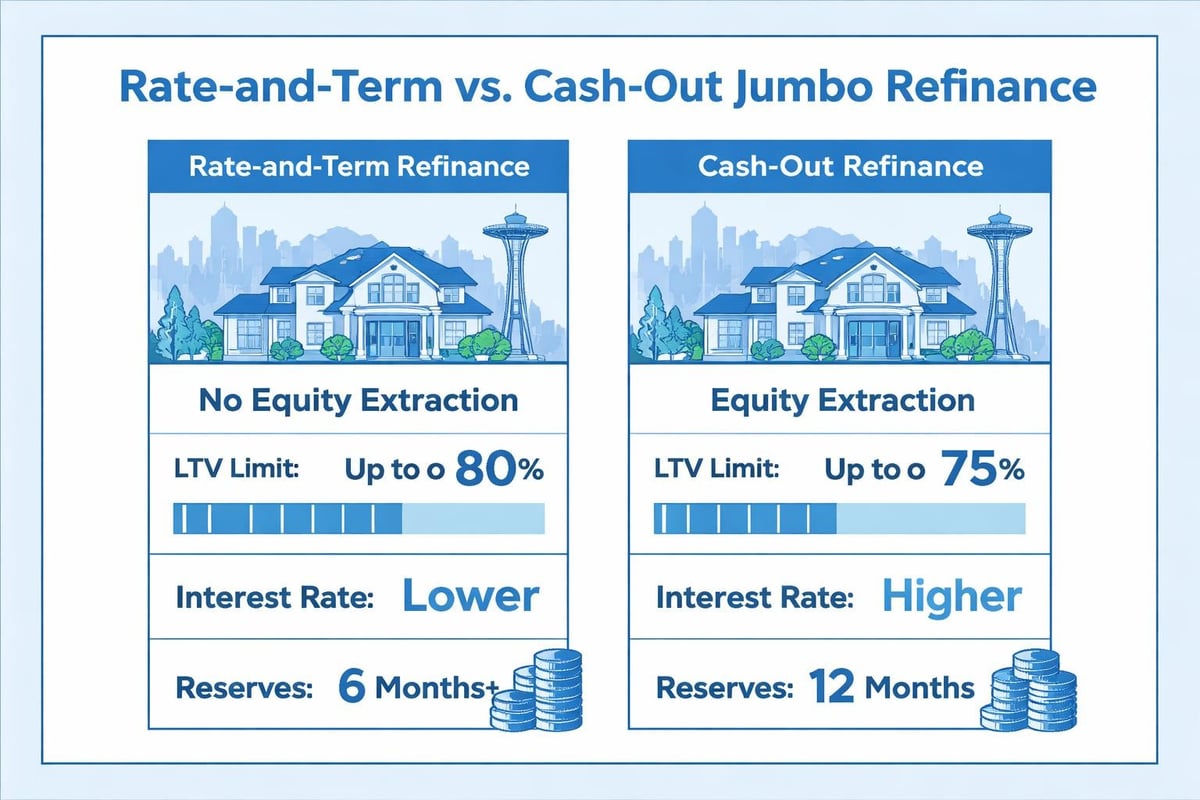 Rate-and-Term vs. Cash-Out Jumbo Refinance

Rate-and-Term Refinance

No Equity Extraction

LTV Limit: Up to o 80%

Interest Rate: Lower

Reserves: 6 Months+

Cash-Out Refinance

Equity Extraction

LTV Limit: Up to o 75%

Interest Rate: Higher

Reserves: 12 Months